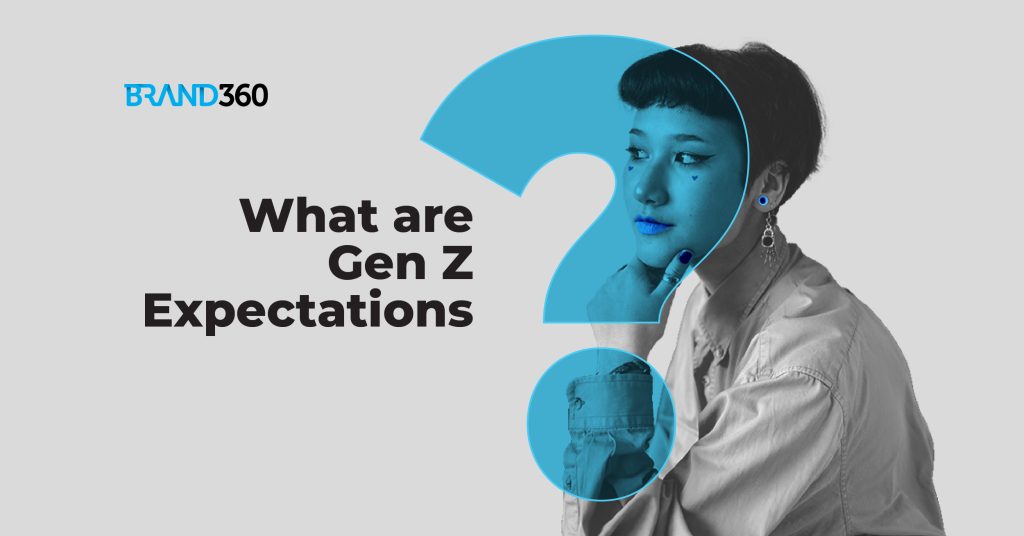 BRAND360

What are Gen Z Expectations